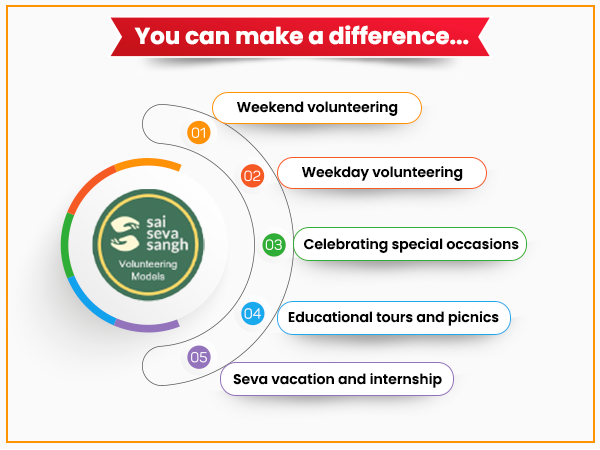 You can make a difference...

sai seva sangh
Volunteering Models

01 Weekend volunteering

02 Weekday volunteering

03 Celebrating special occasions

04 Educational tours and picnics

05 Seva vacation and internship